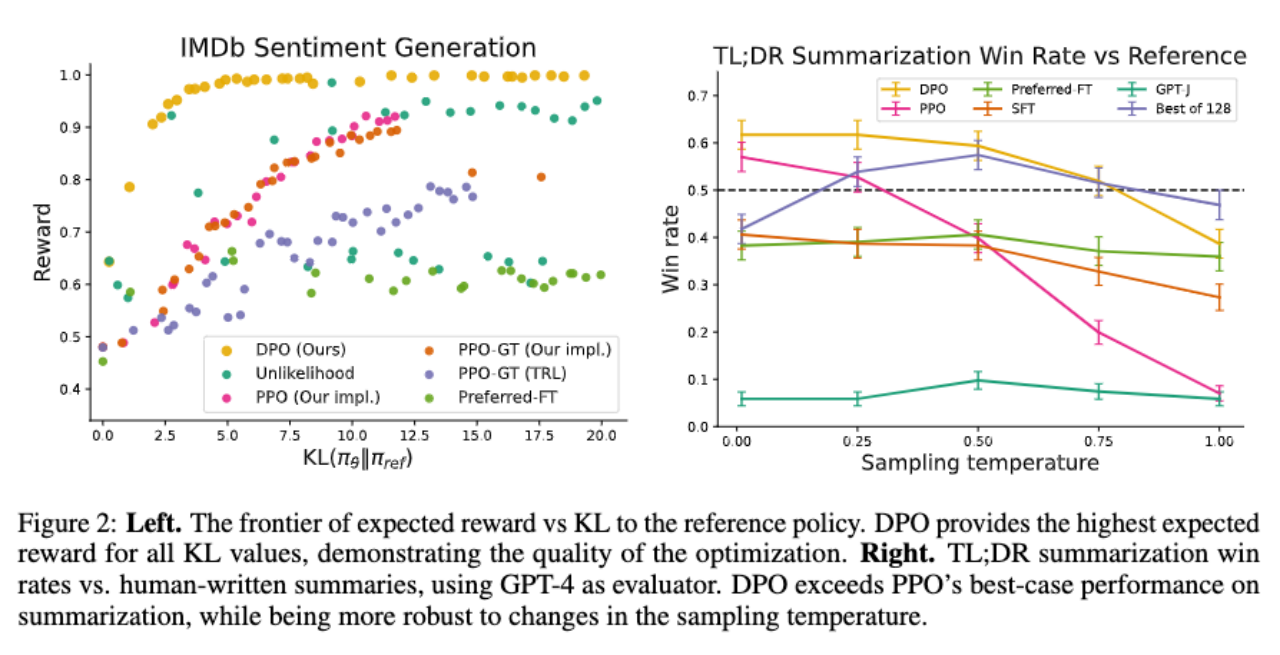 IMDb Sentiment Generation

Reward

1.0
0.9
0.8
0.7
0.6
0.5
0.4

0.0 2.5 5.0 7.5 10.0 12.5 15.0 17.5 20.0

$KL(\pi_\theta \| \pi_{ref})$

DPO (Ours)
Unlikelihood
PPO (Our impl.)
PPO-GT (Our impl.)
PPO-GT (TRL)
Preferred-FT

TL;DR Summarization Win Rate vs Reference

Win rate

0.7
0.6
0.5
0.4
0.3
0.2
0.1
0.0

0.00 0.25 0.50 0.75 1.00

Sampling temperature

DPO
PPO
Preferred-FT
SFT
GPT-J
Best of 128

Figure 2: **Left.** The frontier of expected reward vs KL to the reference policy. DPO provides the highest expected reward for all KL values, demonstrating the quality of the optimization. **Right.** TL;DR summarization win rates vs. human-written summaries, using GPT-4 as evaluator. DPO exceeds PPO's best-case performance on summarization, while being more robust to changes in the sampling temperature.